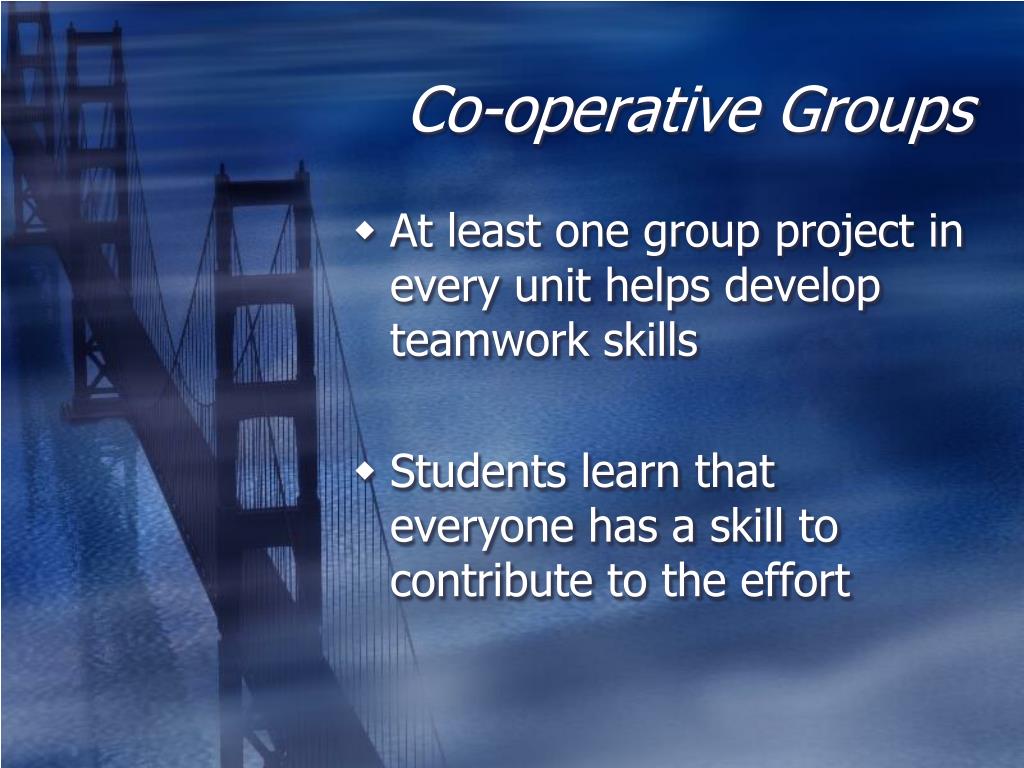 Co-operative Groups

◆ At least one group project in every unit helps develop teamwork skills

◆ Students learn that everyone has a skill to contribute to the effort